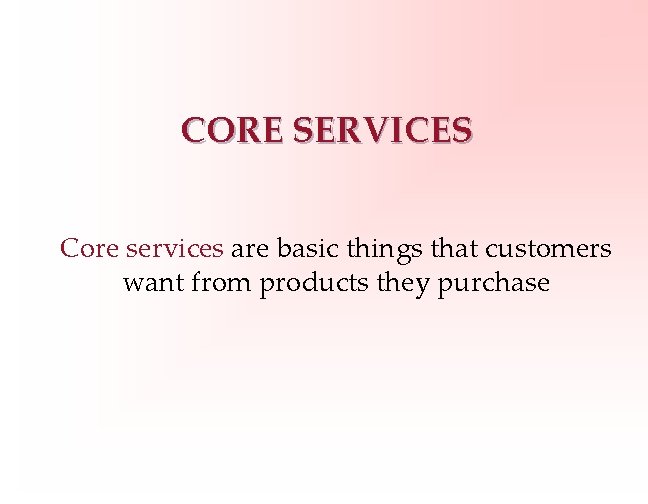 CORE SERVICES

Core services are basic things that customers want from products they purchase